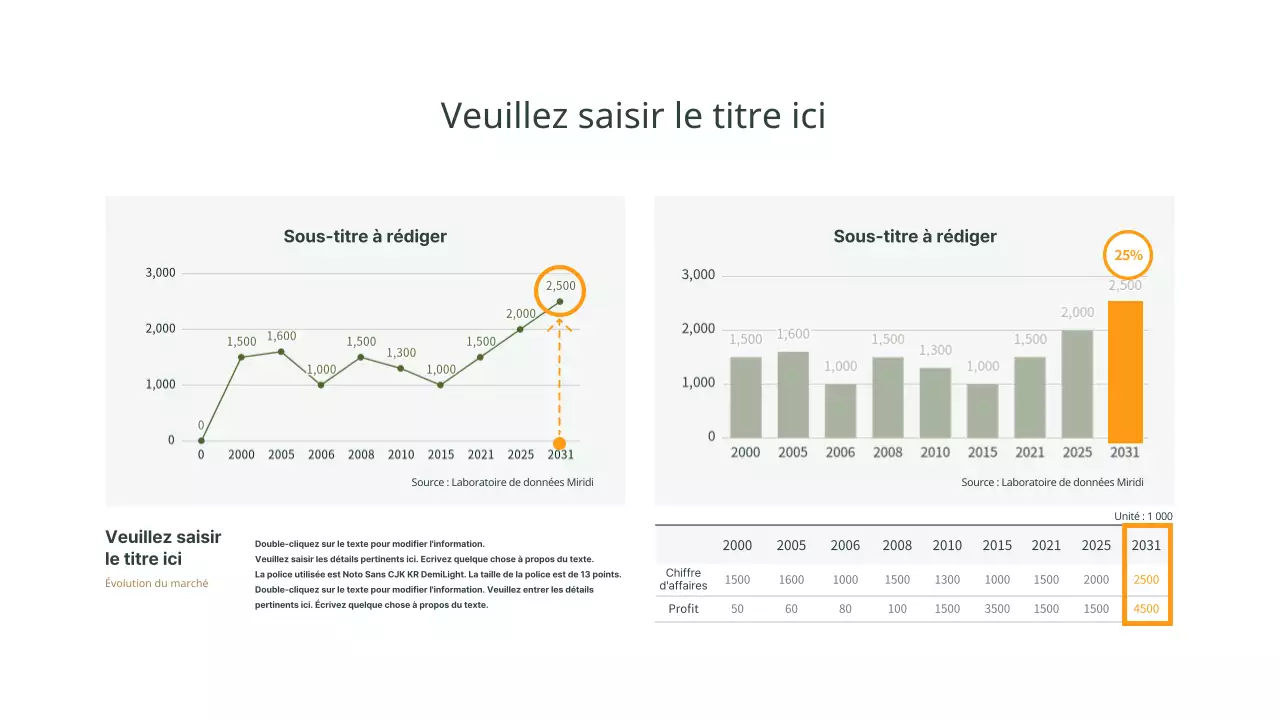 Veuillez saisir le titre ici

Sous-titre à rédiger

3,000
2,000
1,000
0

0
1,500
1,600
1,000
1,500
1,300
1,000
1,500
2,000
2,500

0 2000 2005 2006 2008 2010 2015 2021 2025 2031

Source : Laboratoire de données Miridi

Sous-titre à rédiger

25%

3,000
2,000
1,000
0

1,500
1,600
1,000
1,500
1,300
1,000
1,500
2,000
2,500

2000 2005 2006 2008 2010 2015 2021 2025 2031

Source : Laboratoire de données Miridi

Veuillez saisir le titre ici
Évolution du marché

Double-cliquez sur le texte pour modifier l'information.
Veuillez saisir les détails pertinents ici. Ecrivez quelque chose à propos du texte.
La police utilisée est Noto Sans CJK KR DemiLight. La taille de la police est de 13 points.
Double-cliquez sur le texte pour modifier l'information. Veuillez entrer les détails pertinents ici. Écrivez quelque chose à propos du texte.

Unité : 1 000

| | 2000 | 2005 | 2006 | 2008 | 2010 | 2015 | 2021 | 2025 | 2031 |
|---|---|---|---|---|---|---|---|---|---|
| Chiffre d'affaires | 1500 | 1600 | 1000 | 1500 | 1300 | 1000 | 1500 | 2000 | 2500 |
| Profit | 50 | 60 | 80 | 100 | 1500 | 3500 | 1500 | 1500 | 4500 |